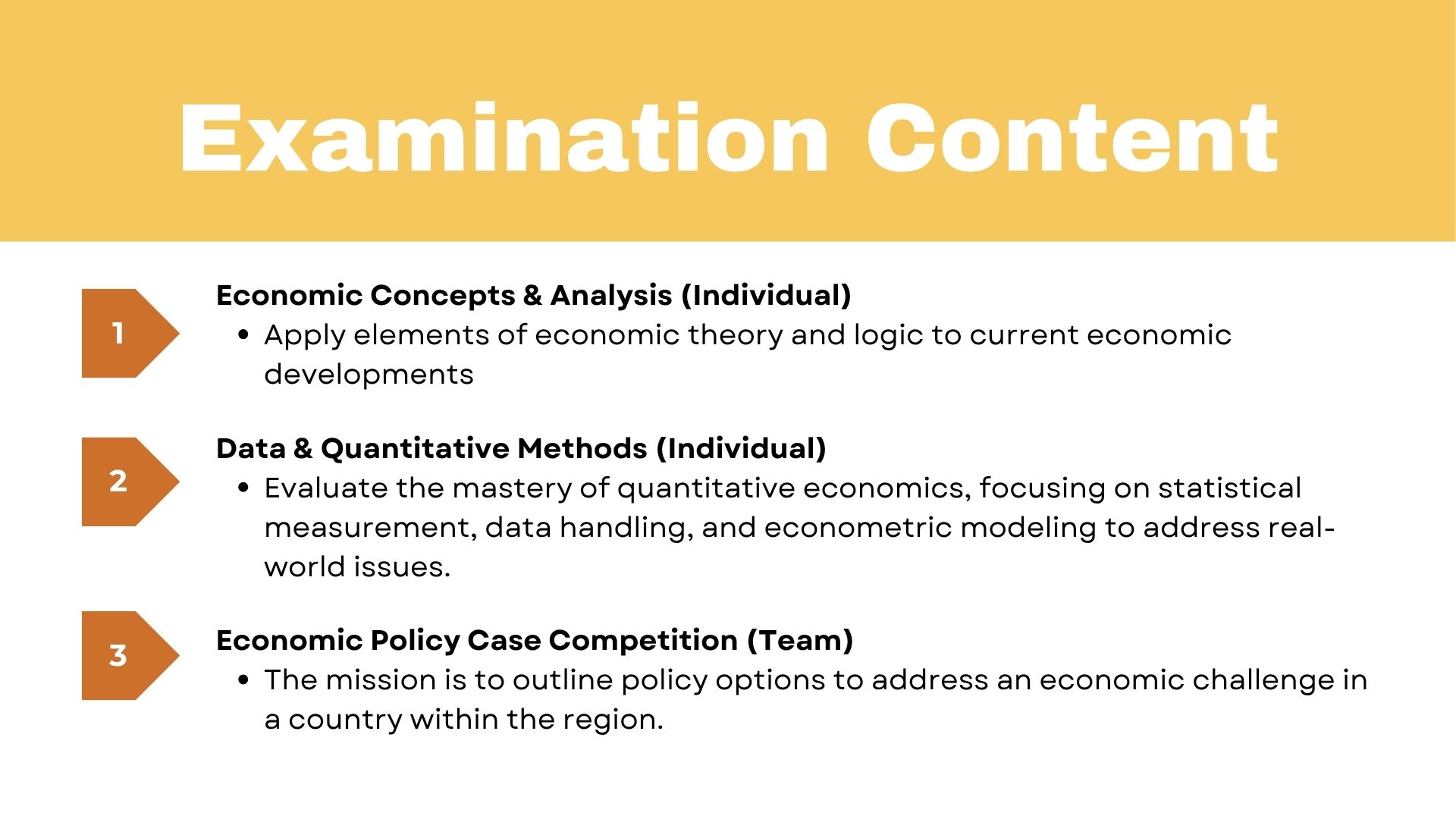 Examination Content

1

Economic Concepts & Analysis (Individual)

- Apply elements of economic theory and logic to current economic developments

2

Data & Quantitative Methods (Individual)

- Evaluate the mastery of quantitative economics, focusing on statistical measurement, data handling, and econometric modeling to address real-world issues.

3

Economic Policy Case Competition (Team)

- The mission is to outline policy options to address an economic challenge in a country within the region.